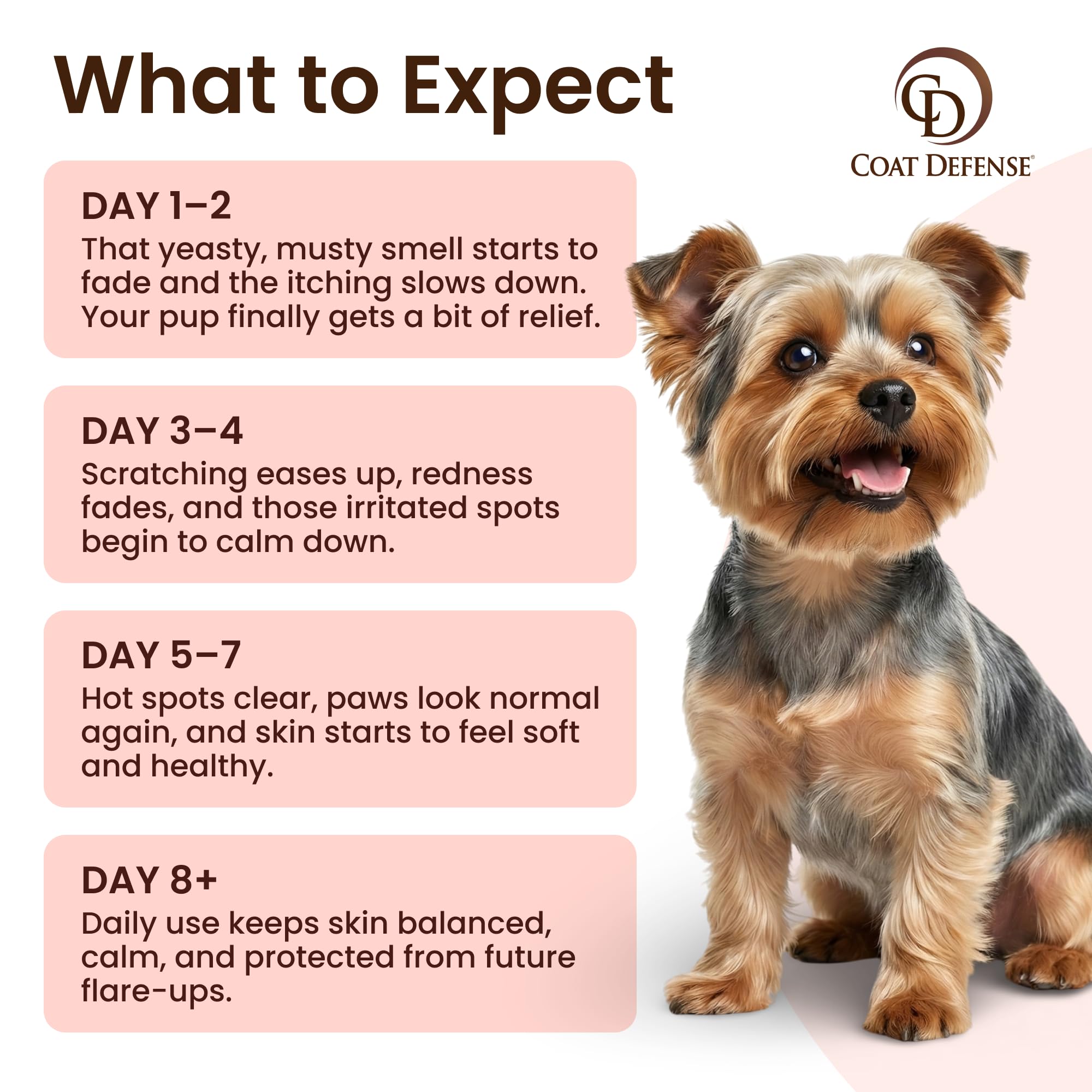 What to Expect

CD
COAT DEFENSE®

DAY 1–2
That yeasty, musty smell starts to fade and the itching slows down. Your pup finally gets a bit of relief.

DAY 3–4
Scratching eases up, redness fades, and those irritated spots begin to calm down.

DAY 5–7
Hot spots clear, paws look normal again, and skin starts to feel soft and healthy.

DAY 8+
Daily use keeps skin balanced, calm, and protected from future flare-ups.